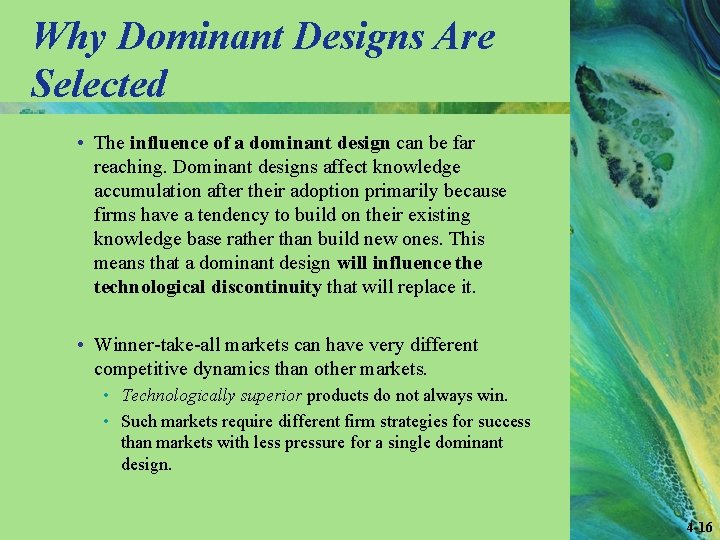 Why Dominant Designs Are Selected

• The influence of a dominant design can be far reaching. Dominant designs affect knowledge accumulation after their adoption primarily because firms have a tendency to build on their existing knowledge base rather than build new ones. This means that a dominant design will influence the technological discontinuity that will replace it.

• Winner-take-all markets can have very different competitive dynamics than other markets.
  • Technologically superior products do not always win.
  • Such markets require different firm strategies for success than markets with less pressure for a single dominant design.

4-16